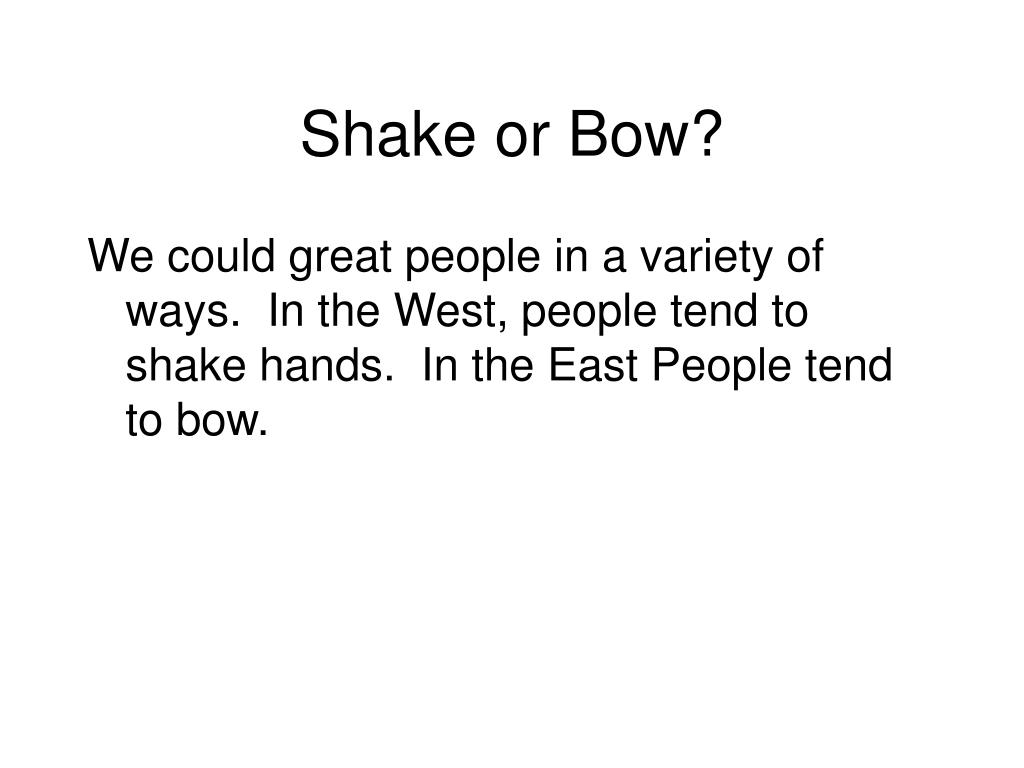 Shake or Bow?

We could great people in a variety of ways.  In the West, people tend to shake hands.  In the East People tend to bow.